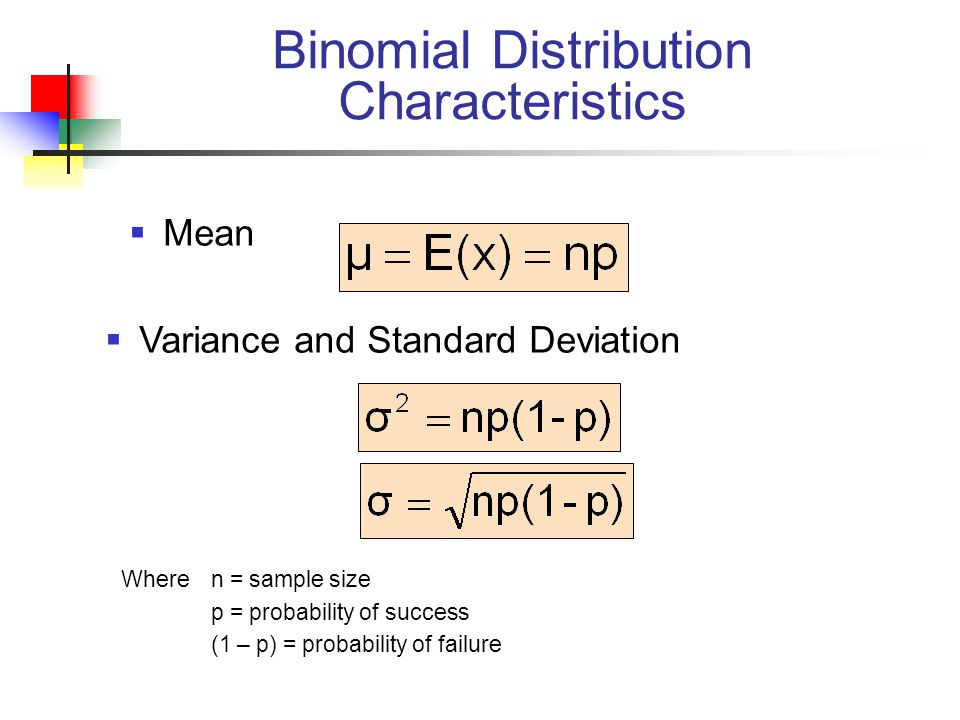 Binomial Distribution Characteristics

▪ Mean $\mu = E(x) = np$

▪ Variance and Standard Deviation

$\sigma^2 = np(1-p)$

$\sigma = \sqrt{np(1-p)}$

Where n = sample size
p = probability of success
(1 – p) = probability of failure